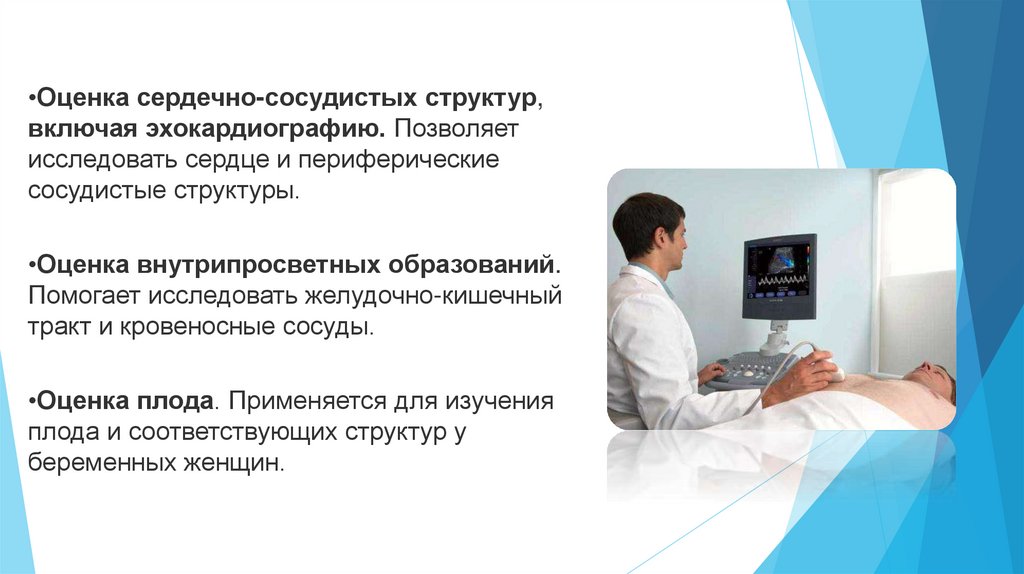 •Оценка сердечно-сосудистых структур, включая эхокардиографию. Позволяет исследовать сердце и периферические сосудистые структуры.

•Оценка внутрипросветных образований. Помогает исследовать желудочно-кишечный тракт и кровеносные сосуды.

•Оценка плода. Применяется для изучения плода и соответствующих структур у беременных женщин.